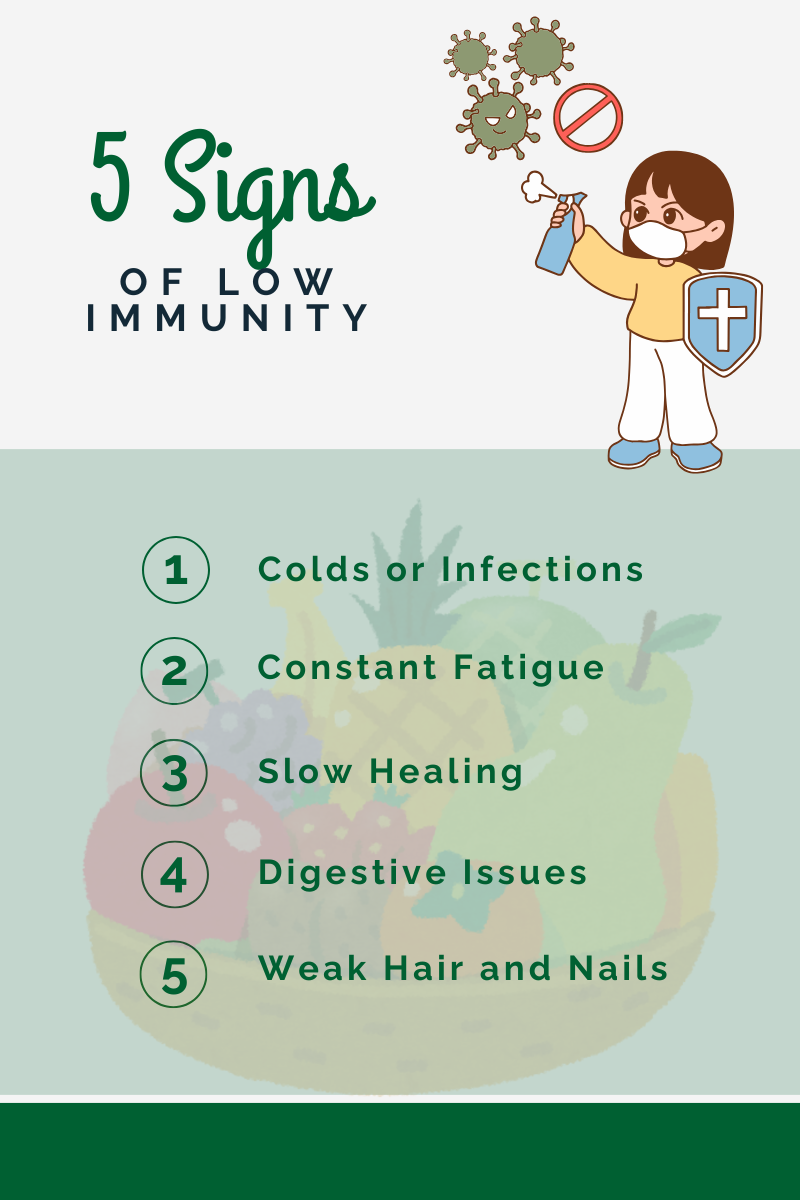 5 Signs
OF LOW IMMUNITY

1 Colds or Infections
2 Constant Fatigue
3 Slow Healing
4 Digestive Issues
5 Weak Hair and Nails